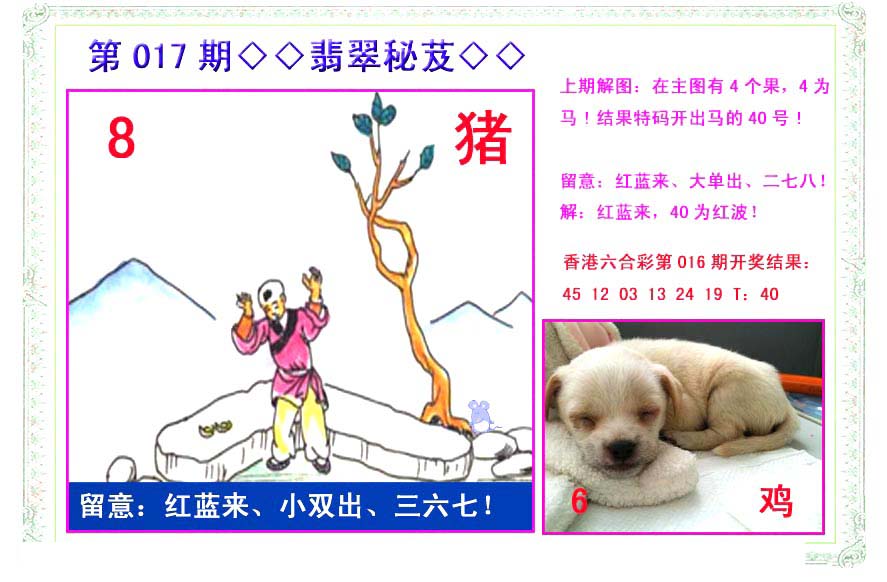 第 017 期◇◇翡翠秘芨◇◇

8

猪

留意：红蓝来、小双出、三六七！

上期解图：在主图有 4 个果，4 为马！结果特码开出马的 40 号！

留意：红蓝来、大单出、二七八！
解：红蓝来，40 为红波！

香港六合彩第 016 期开奖结果：
45 12 03 13 24 19 T：40

6

鸡